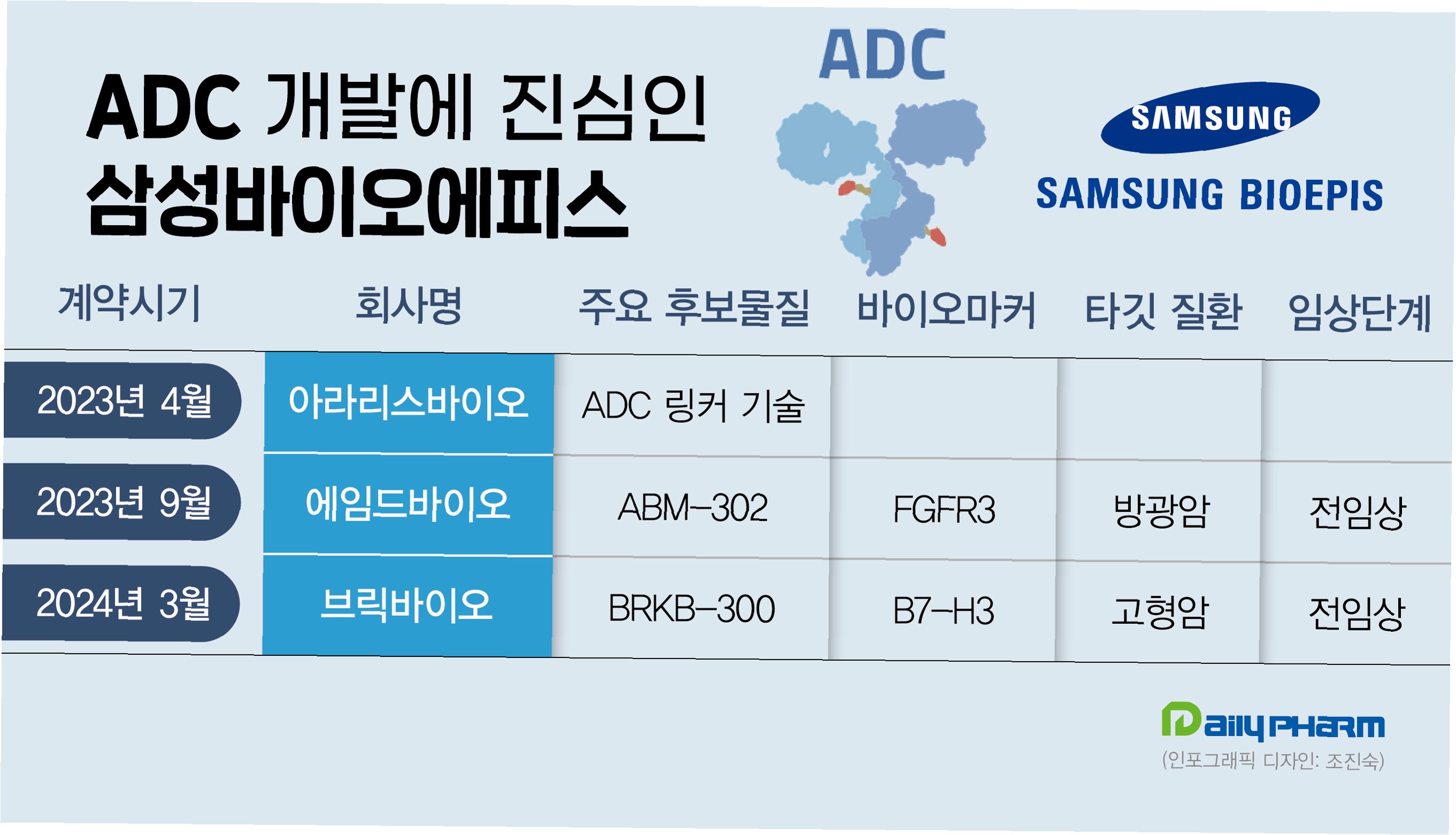 ADC 개발에 진심인
삼성바이오에피스

ADC

SAMSUNG

SAMSUNG BIOEPIS

| 계약시기 | 회사명 | 주요 후보물질 | 바이오마커 | 타깃 질환 | 임상단계 |
|---|---|---|---|---|---|
| 2023년 4월 | 아라리스바이오 | ADC 링커 기술 | | | |
| 2023년 9월 | 에임드바이오 | ABM-302 | FGFR3 | 방광암 | 전임상 |
| 2024년 3월 | 브릭바이오 | BRKB-300 | B7-H3 | 고형암 | 전임상 |

Daily PHARM
(인포그래픽 디자인: 조진숙)